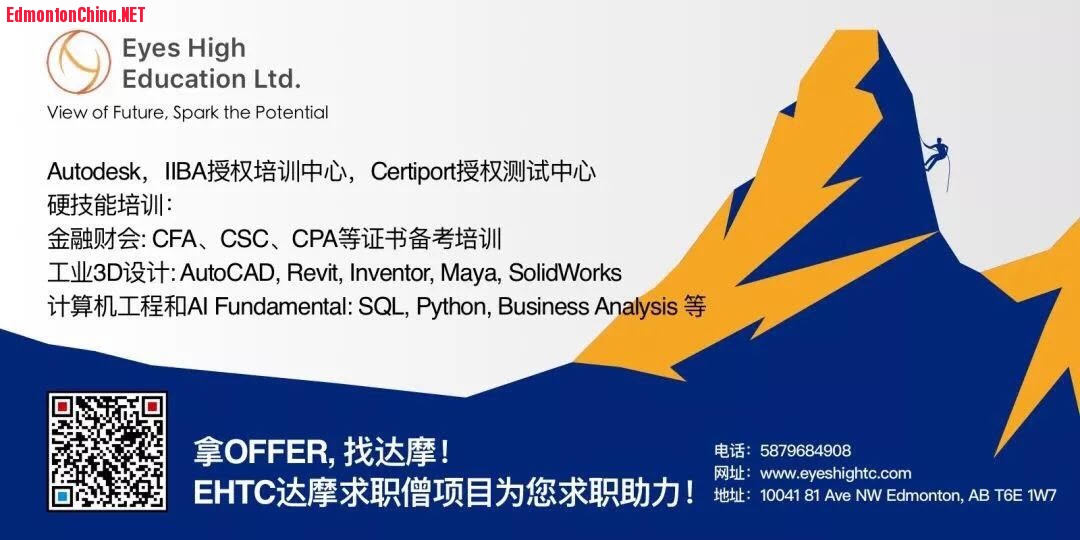 EdmontonChina.NET

Eyes High Education Ltd.

View of Future, Spark the Potential

Autodesk，IIBA授权培训中心，Certiport授权测试中心
硬技能培训：
金融财会: CFA、CSC、CPA等证书备考培训
工业3D设计: AutoCAD, Revit, Inventor, Maya, SolidWorks
计算机工程和AI Fundamental: SQL, Python, Business Analysis 等

拿OFFER, 找达摩！
EHTC达摩求职僧项目为您求职助力！

电话：5879684908
网址：www.eyeshightc.com
地址：10041 81 Ave NW Edmonton, AB T6E 1W7